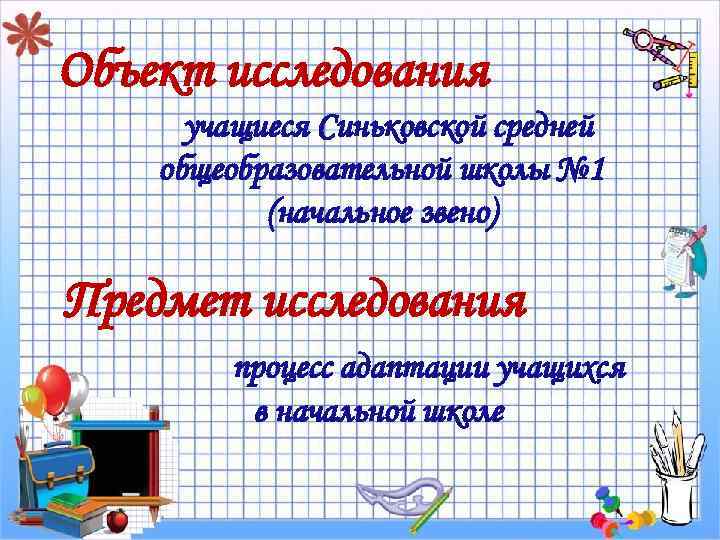 Объект исследования

учащиеся Синьковской средней общеобразовательной школы №1 (начальное звено)

Предмет исследования

процесс адаптации учащихся в начальной школе